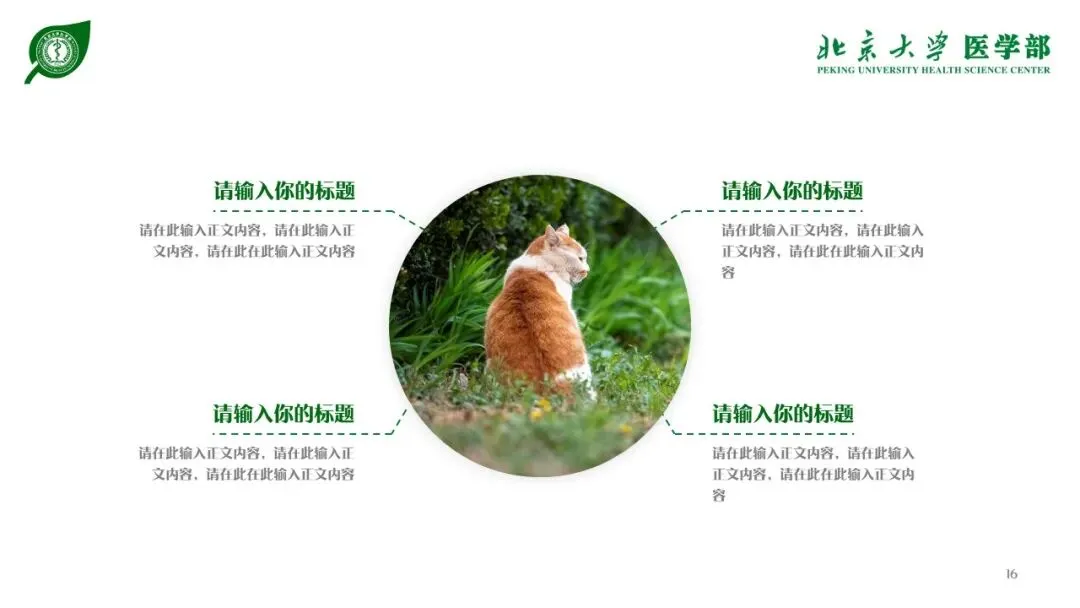 北京大学 医学部
PEKING UNIVERSITY HEALTH SCIENCE CENTER

请输入你的标题
请在此输入正文内容，请在此输入正文内容，请在此在此输入正文内容

请输入你的标题
请在此输入正文内容，请在此输入正文内容，请在此在此输入正文内容

请输入你的标题
请在此输入正文内容，请在此输入正文内容，请在此在此输入正文内容

请输入你的标题
请在此输入正文内容，请在此输入正文内容，请在此在此输入正文内容

16